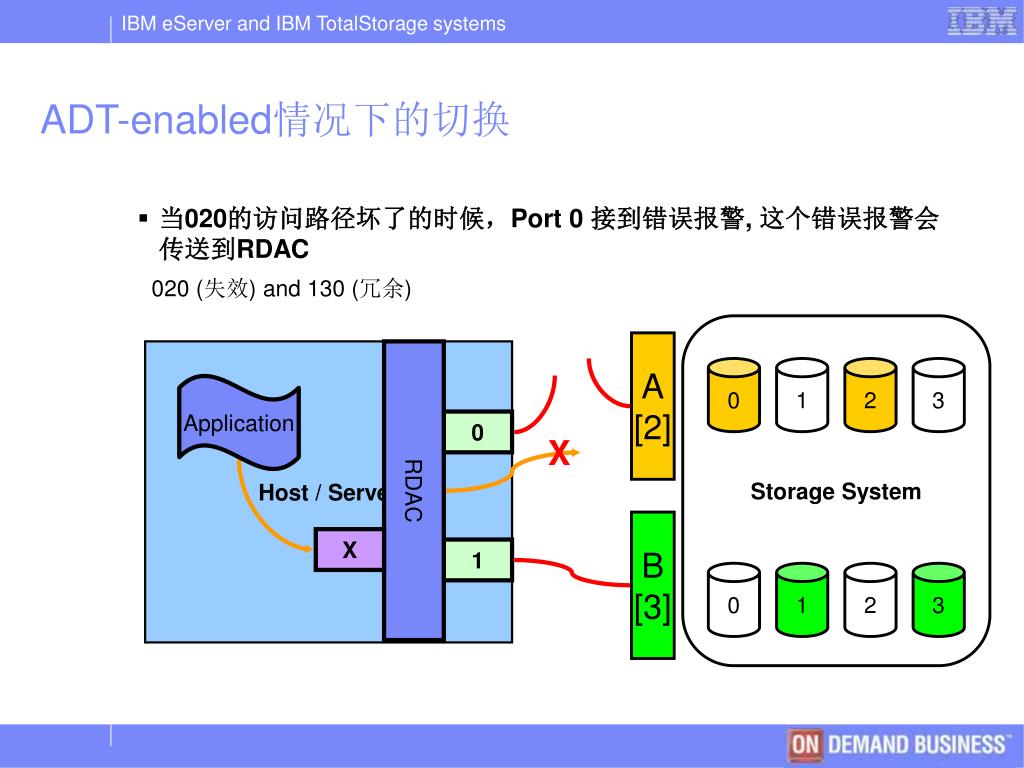 IBM eServer and IBM TotalStorage systems

IBM

ADT-enabled情况下的切换

▪ 当020的访问路径坏了的时候，Port 0 接到错误报警, 这个错误报警会传送到RDAC

020 (失效) and 130 (冗余)

Application

Host / Serve

X

RDAC

0

1

X

A
[2]

B
[3]

0 1 2 3

Storage System

0 1 2 3

ON DEMAND BUSINESS